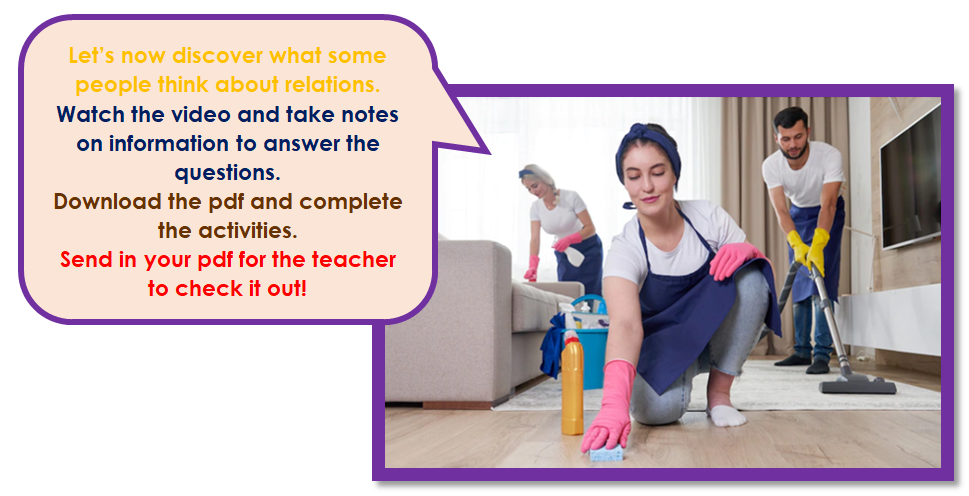 Let's now discover what some people think about relations.
Watch the video and take notes on information to answer the questions.
Download the pdf and complete the activities.
Send in your pdf for the teacher to check it out!